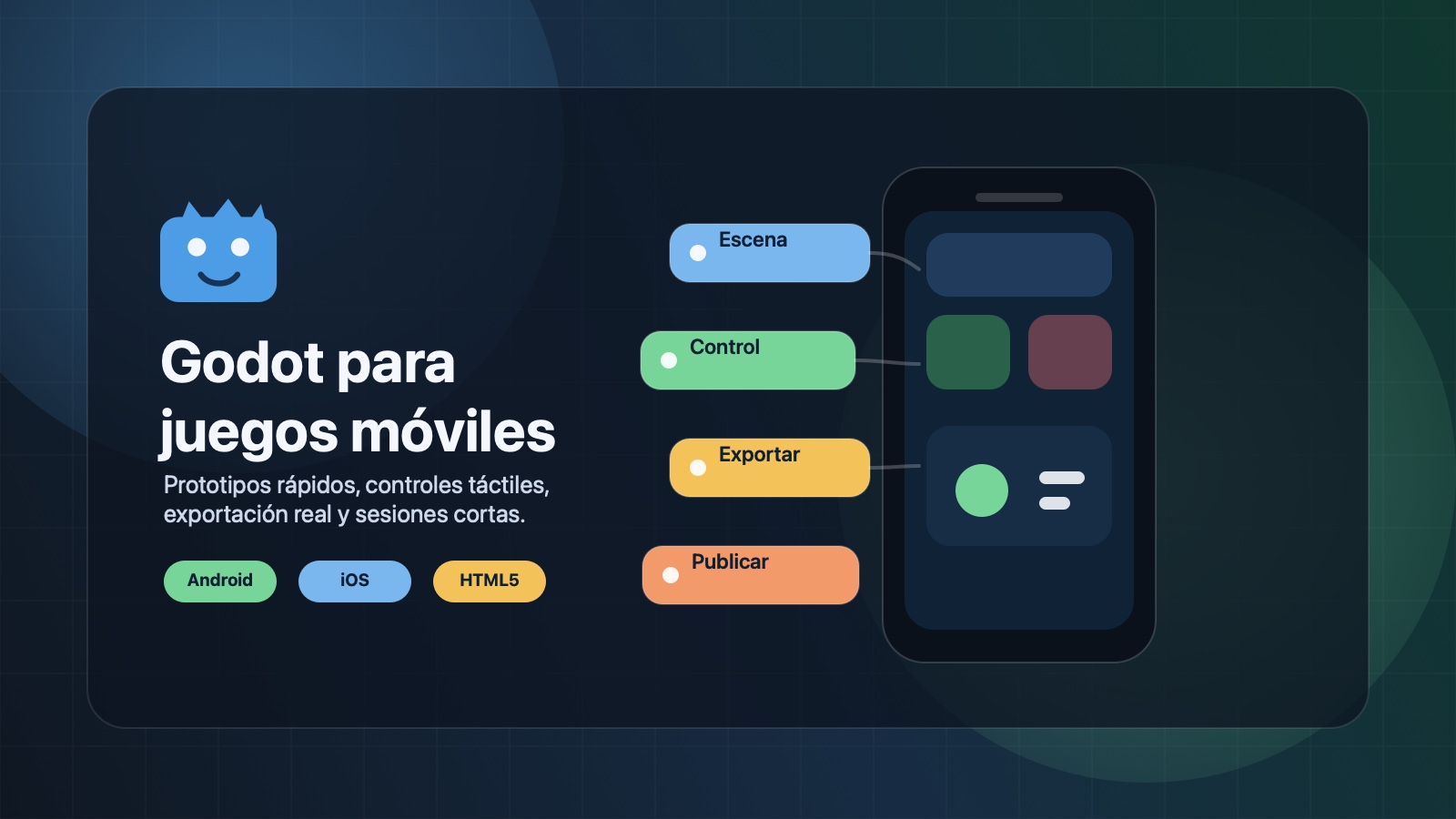 Godot para juegos móviles

Prototipos rápidos, controles táctiles, exportación real y sesiones cortas.

Android
iOS
HTML5

Escena
Control
Exportar
Publicar